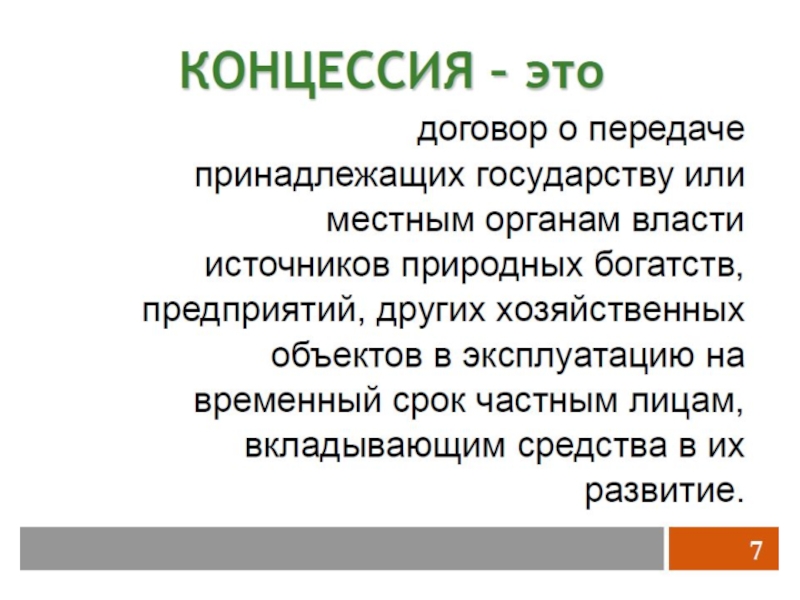 КОНЦЕССИЯ - это

договор о передаче принадлежащих государству или местным органам власти источников природных богатств, предприятий, других хозяйственных объектов в эксплуатацию на временный срок частным лицам, вкладывающим средства в их развитие.

7